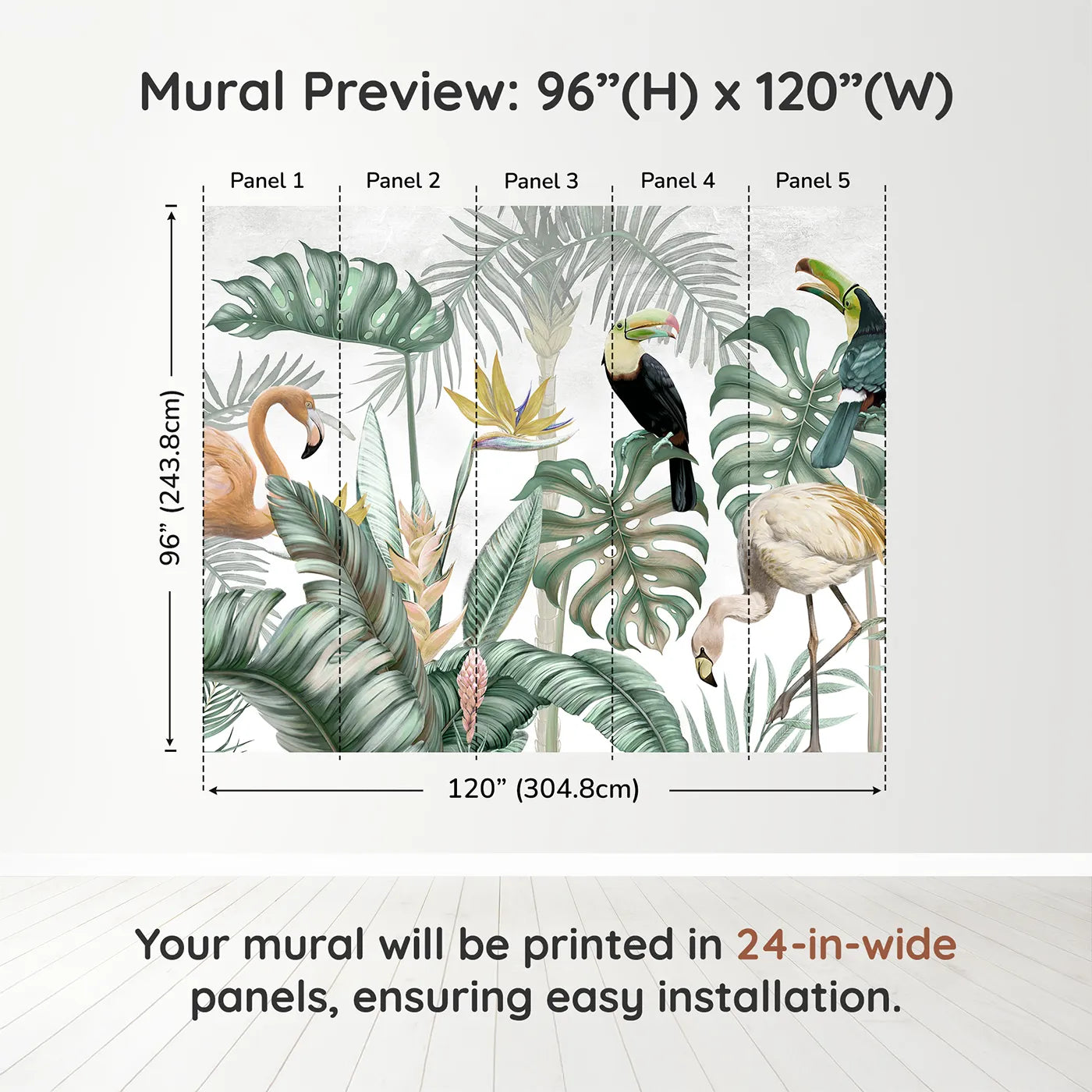 Mural Preview: 96”(H) x 120”(W)

Panel 1 Panel 2 Panel 3 Panel 4 Panel 5

96” (243.8cm)

120” (304.8cm)

Your mural will be printed in 24-in-wide panels, ensuring easy installation.